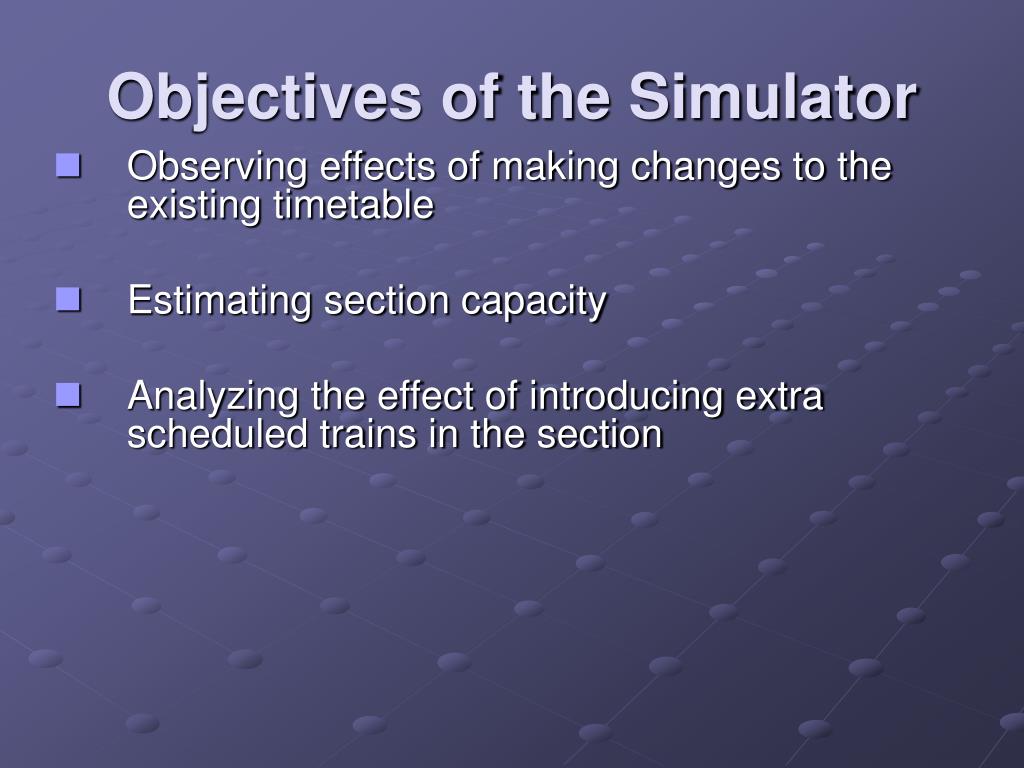 Objectives of the Simulator

Observing effects of making changes to the existing timetable

Estimating section capacity

Analyzing the effect of introducing extra scheduled trains in the section